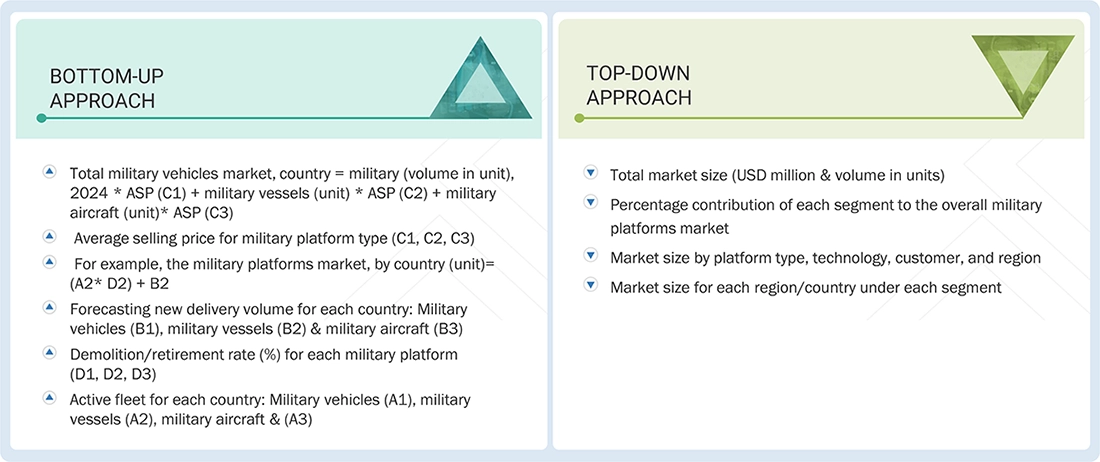 BOTTOM-UP APPROACH

Total military vehicles market, country = military (volume in unit), 2024 * ASP (C1) + military vessels (unit) * ASP (C2) + military aircraft (unit)* ASP (C3)

Average selling price for military platform type (C1, C2, C3)

For example, the military platforms market, by country (unit)= (A2* D2) + B2

Forecasting new delivery volume for each country: Military vehicles (B1), military vessels (B2) & military aircraft (B3)

Demolition/retirement rate (%) for each military platform (D1, D2, D3)

Active fleet for each country: Military vehicles (A1), military vessels (A2), military aircraft & (A3)

TOP-DOWN APPROACH

Total market size (USD million & volume in units)

Percentage contribution of each segment to the overall military platforms market

Market size by platform type, technology, customer, and region

Market size for each region/country under each segment